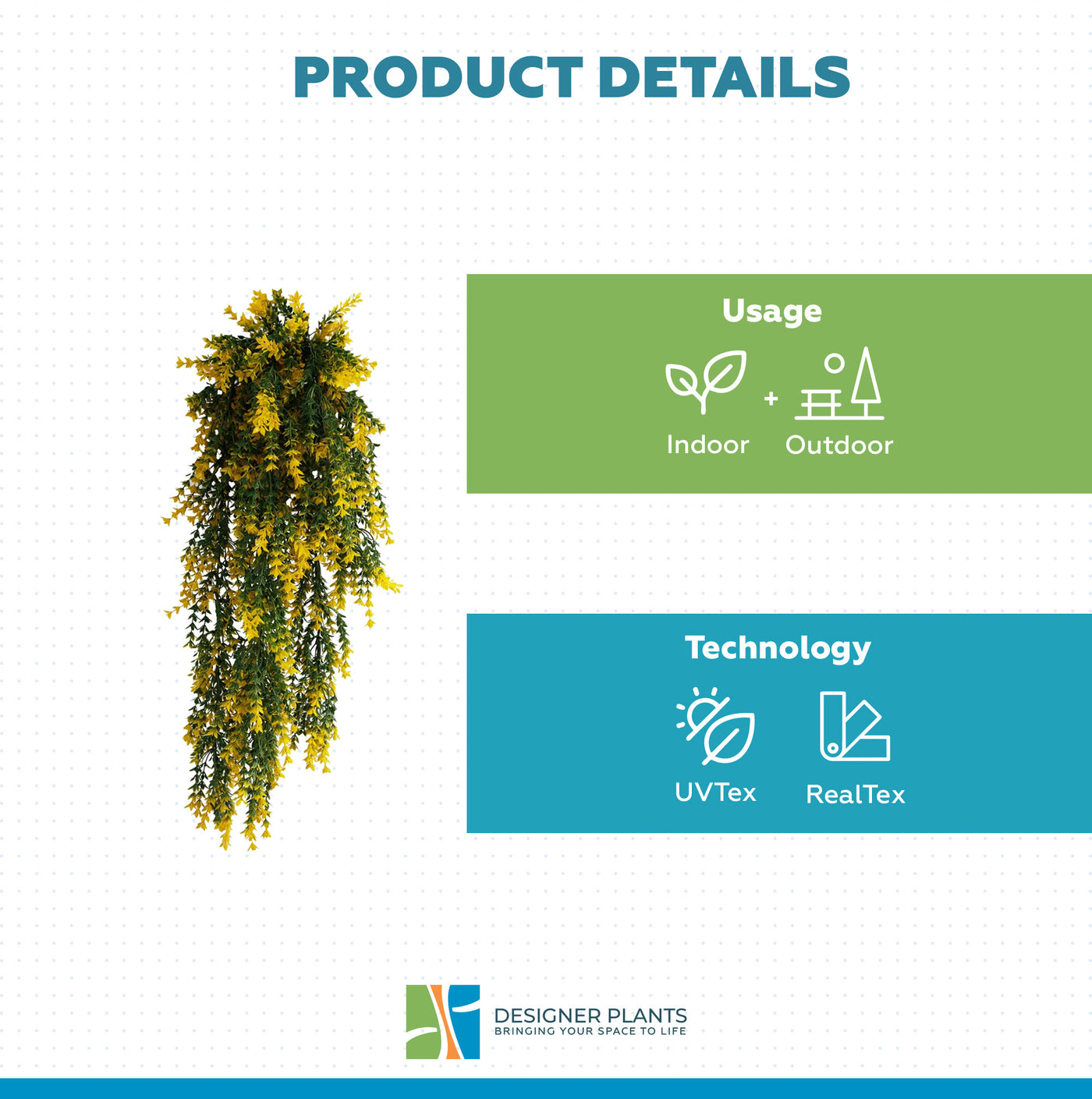 PRODUCT DETAILS

Usage

Indoor + Outdoor

Technology

UVTex RealTex

DESIGNER PLANTS
BRINGING YOUR SPACE TO LIFE